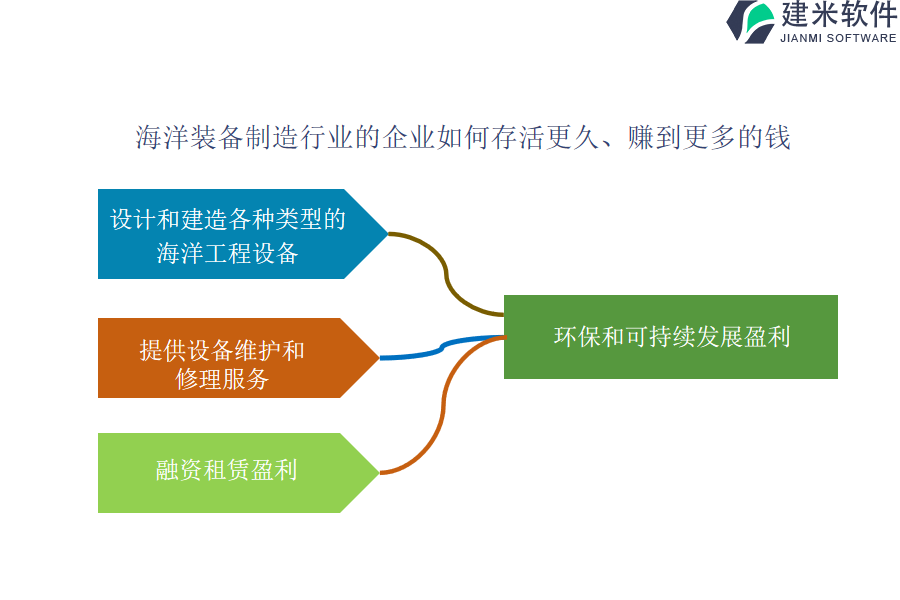 建米软件
JIANMI SOFTWARE

海洋装备制造行业的企业如何存活更久、赚到更多的钱

设计和建造各种类型的海洋工程设备

提供设备维护和修理服务

融资租赁盈利

环保和可持续发展盈利